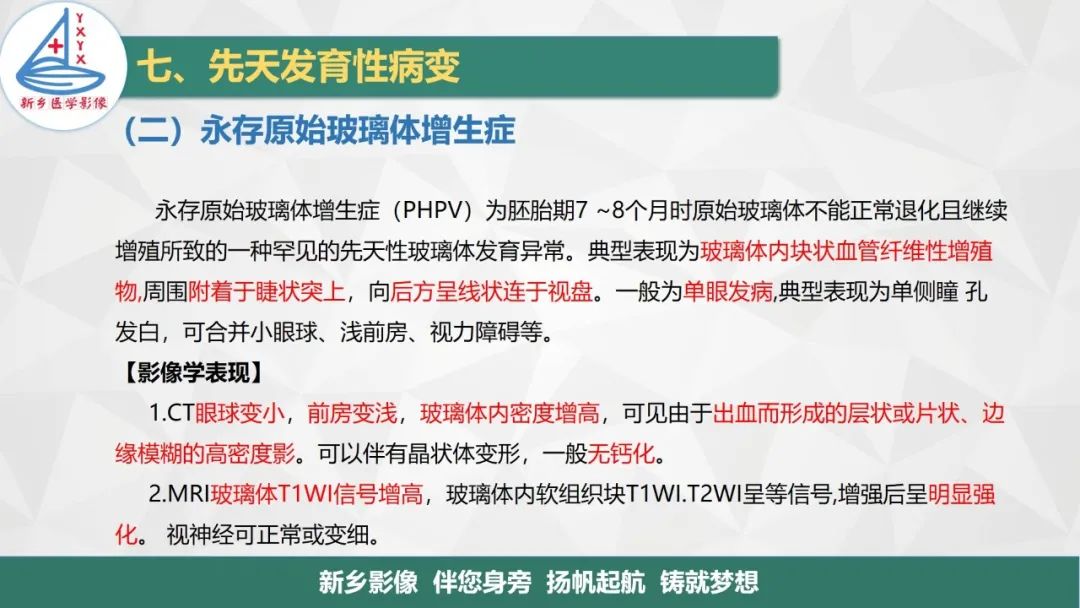 YXYX
新乡医学影像

七、先天发育性病变

（二）永存原始玻璃体增生症

永存原始玻璃体增生症（PHPV）为胚胎期7 ~8个月时原始玻璃体不能正常退化且继续增殖所致的一种罕见的先天性玻璃体发育异常。典型表现为玻璃体内块状血管纤维性增殖物,周围附着于睫状突上，向后方呈线状连于视盘。一般为单眼发病,典型表现为单侧瞳 孔发白，可合并小眼球、浅前房、视力障碍等。

【影像学表现】

1.CT眼球变小，前房变浅，玻璃体内密度增高，可见由于出血而形成的层状或片状、边缘模糊的高密度影。可以伴有晶状体变形，一般无钙化。

2.MRI玻璃体T1WI信号增高，玻璃体内软组织块T1WI.T2WI呈等信号,增强后呈明显强化。 视神经可正常或变细。

新乡影像 伴您身旁 扬帆起航 铸就梦想